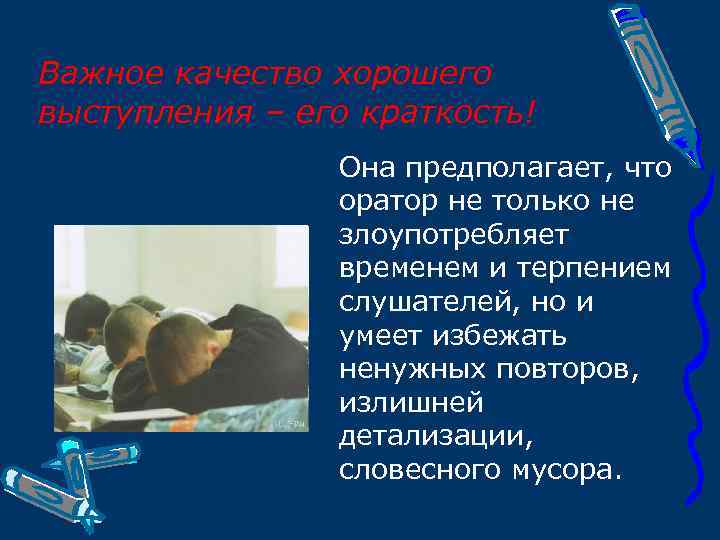 Важное качество хорошего выступления – его краткость!

Она предполагает, что оратор не только не злоупотребляет временем и терпением слушателей, но и умеет избежать ненужных повторов, излишней детализации, словесного мусора.